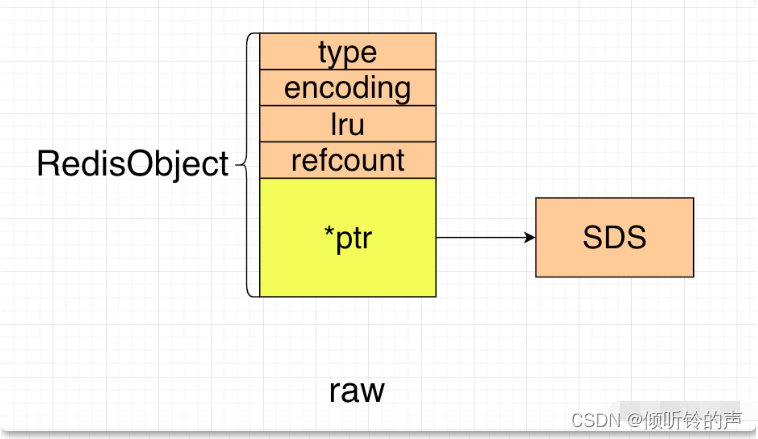 RedisObject

type
encoding
lru
refcount
*ptr

SDS

raw

CSDN @倾听铃的声